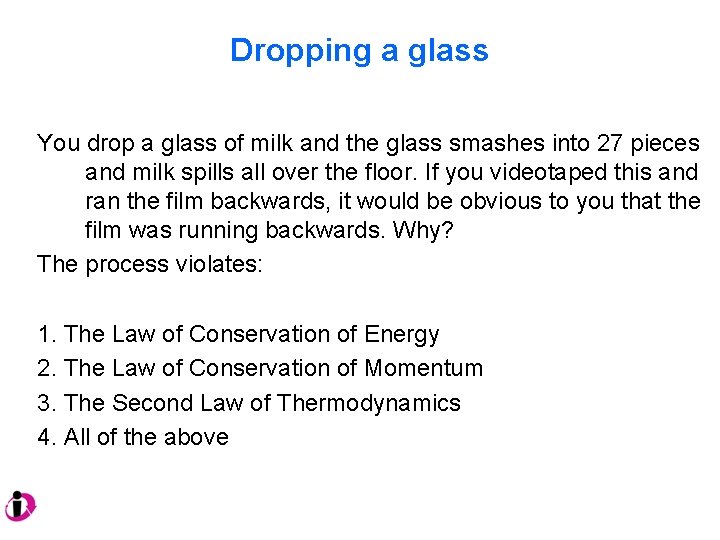 Dropping a glass

You drop a glass of milk and the glass smashes into 27 pieces and milk spills all over the floor. If you videotaped this and ran the film backwards, it would be obvious to you that the film was running backwards. Why?

The process violates:

1. The Law of Conservation of Energy
2. The Law of Conservation of Momentum
3. The Second Law of Thermodynamics
4. All of the above